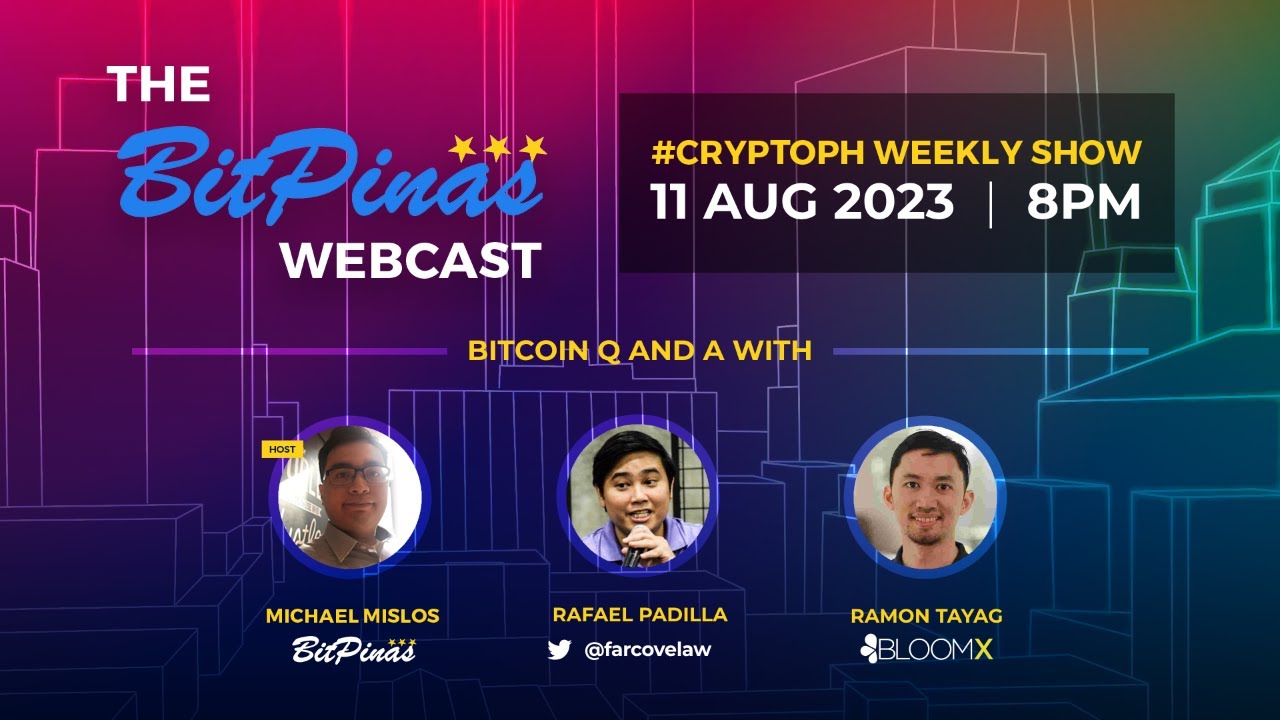 THE BitPinas WEBCAST

#CRYPTOPH WEEKLY SHOW
11 AUG 2023 | 8PM

BITCOIN Q AND A WITH

HOST

MICHAEL MISLOS
BitPinas

RAFAEL PADILLA
@farcovelaw

RAMON TAYAG
BLOOMX